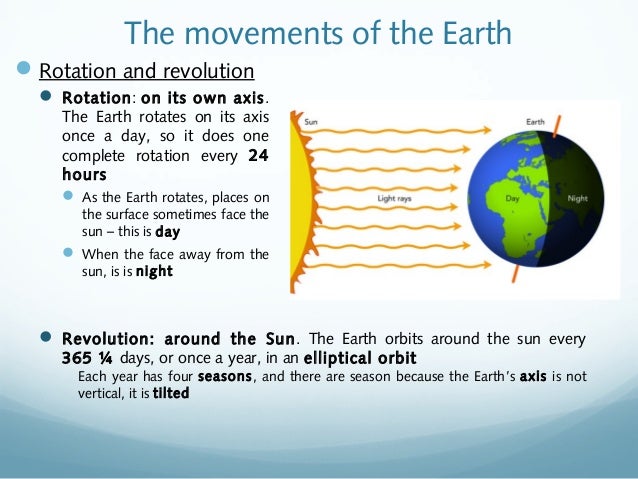 The movements of the Earth

Rotation and revolution

Rotation: on its own axis. The Earth rotates on its axis once a day, so it does one complete rotation every 24 hours

As the Earth rotates, places on the surface sometimes face the sun – this is day

When the face away from the sun, is is night

Sun

Light rays

Earth

Day

Night

Revolution: around the Sun. The Earth orbits around the sun every 365 ¼ days, or once a year, in an elliptical orbit

Each year has four seasons, and there are season because the Earth's axis is not vertical, it is tilted